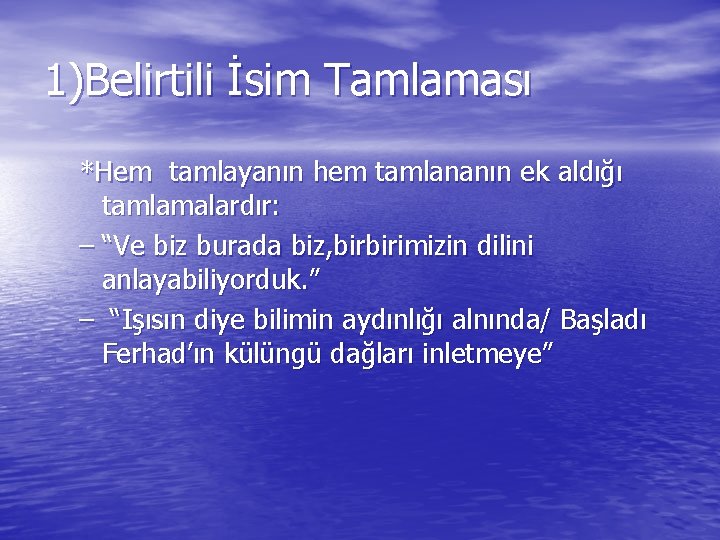 1)Belirtili İsim Tamlaması

*Hem tamlayanın hem tamlananın ek aldığı tamlamalardır:

– “Ve biz burada biz,birbirimizin dilini anlayabiliyorduk.”

– “Işısın diye bilimin aydınlığı alnında/ Başladı Ferhad’ın külüngü dağları inletmeye”